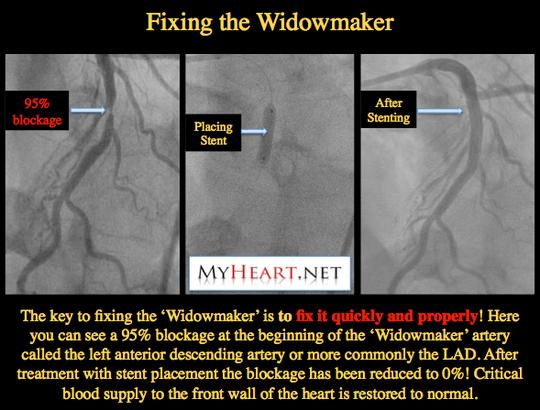 Fixing the Widowmaker

95% blockage

Placing Stent

After Stenting

MYHEART.NET

The key to fixing the 'Widowmaker' is to fix it quickly and properly! Here you can see a 95% blockage at the beginning of the 'Widowmaker' artery called the left anterior descending artery or more commonly the LAD. After treatment with stent placement the blockage has been reduced to 0%! Critical blood supply to the front wall of the heart is restored to normal.